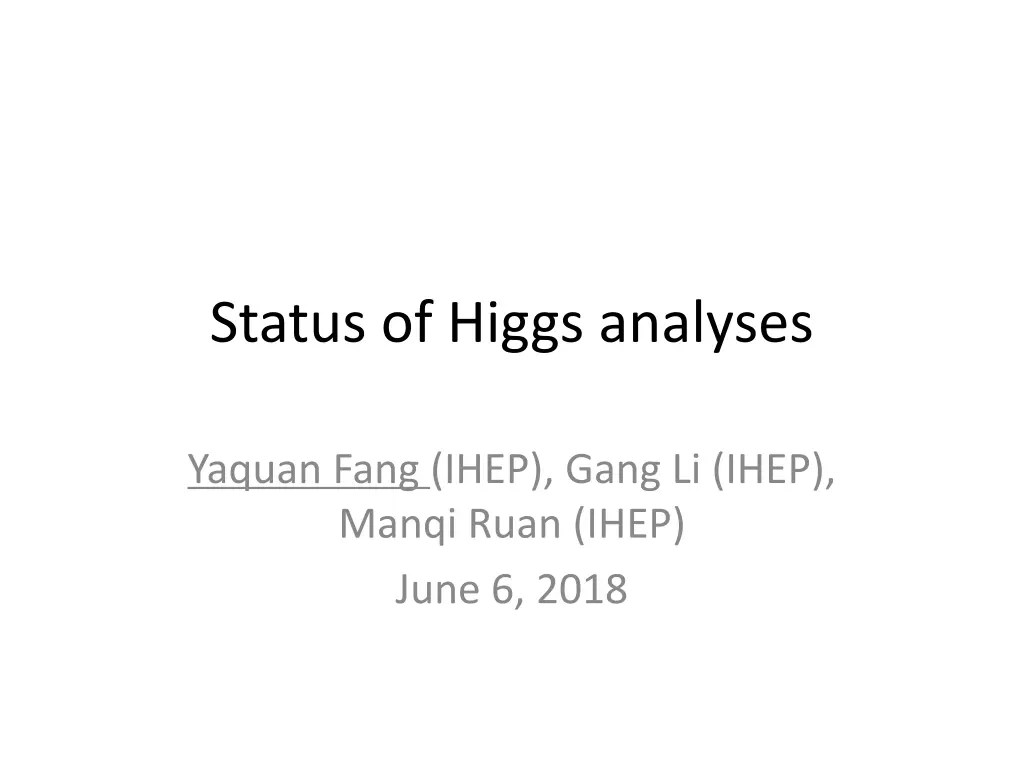 Status of Higgs analyses

Yaquan Fang (IHEP), Gang Li (IHEP), Manqi Ruan (IHEP)

June 6, 2018